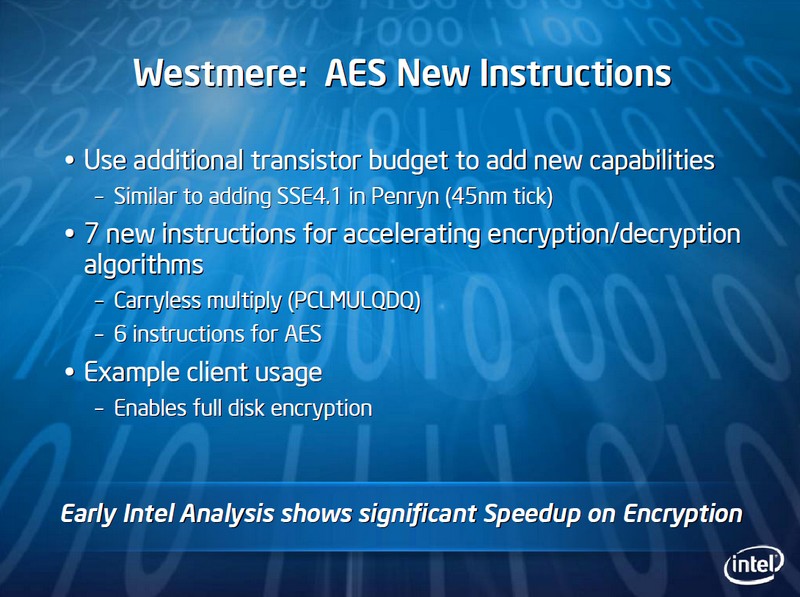 Westmere: AES New Instructions

• Use additional transistor budget to add new capabilities
  – Similar to adding SSE4.1 in Penryn (45nm tick)
• 7 new instructions for accelerating encryption/decryption algorithms
  – Carryless multiply (PCLMULQDQ)
  – 6 instructions for AES
• Example client usage
  – Enables full disk encryption

Early Intel Analysis shows significant Speedup on Encryption

intel